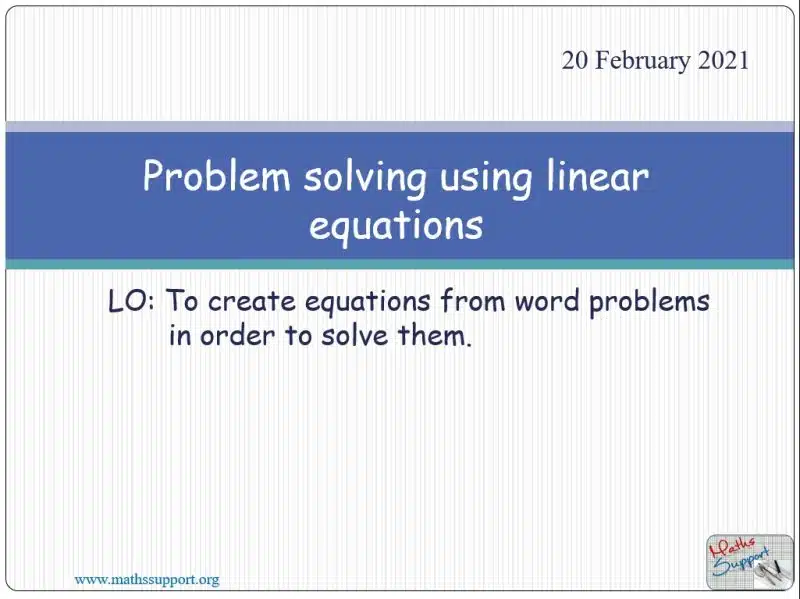 20 February 2021

Problem solving using linear equations

LO: To create equations from word problems in order to solve them.

www.mathssupport.org

Maths Support